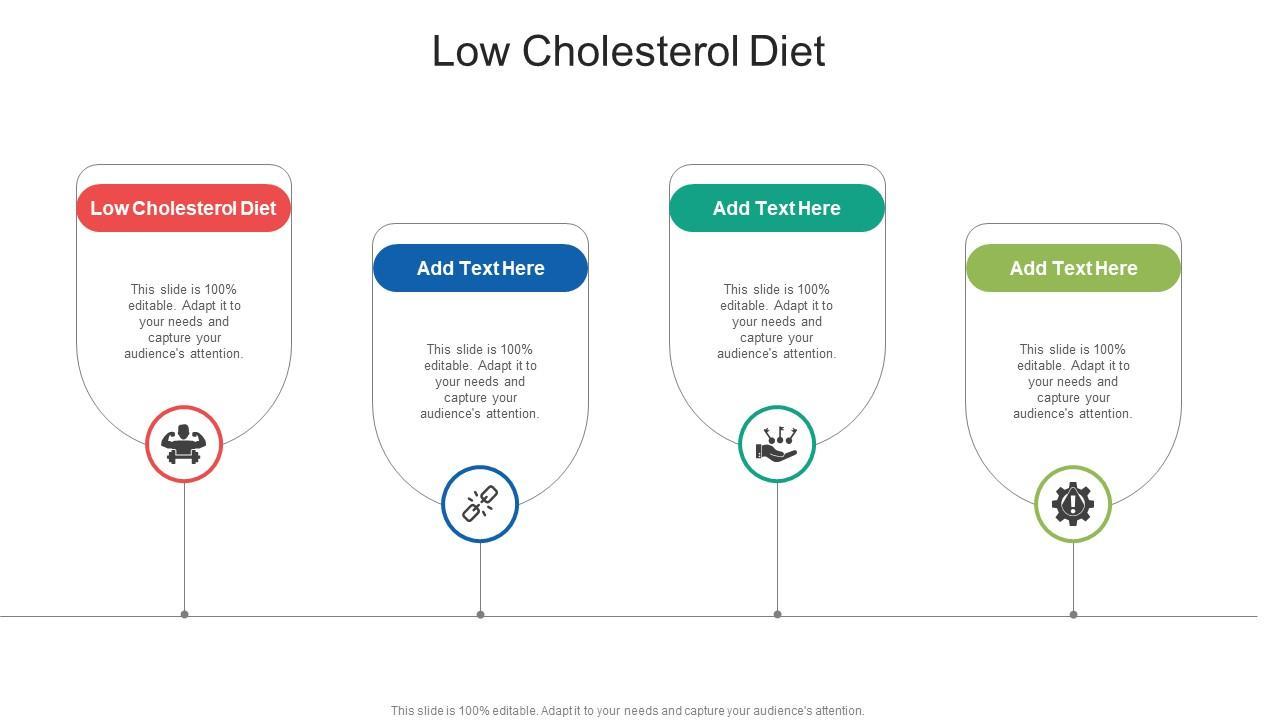 Low Cholesterol Diet

Low Cholesterol Diet

This slide is 100% editable. Adapt it to your needs and capture your audience's attention.

Add Text Here

This slide is 100% editable. Adapt it to your needs and capture your audience's attention.

Add Text Here

This slide is 100% editable. Adapt it to your needs and capture your audience's attention.

Add Text Here

This slide is 100% editable. Adapt it to your needs and capture your audience's attention.

This slide is 100% editable. Adapt it to your needs and capture your audience's attention.